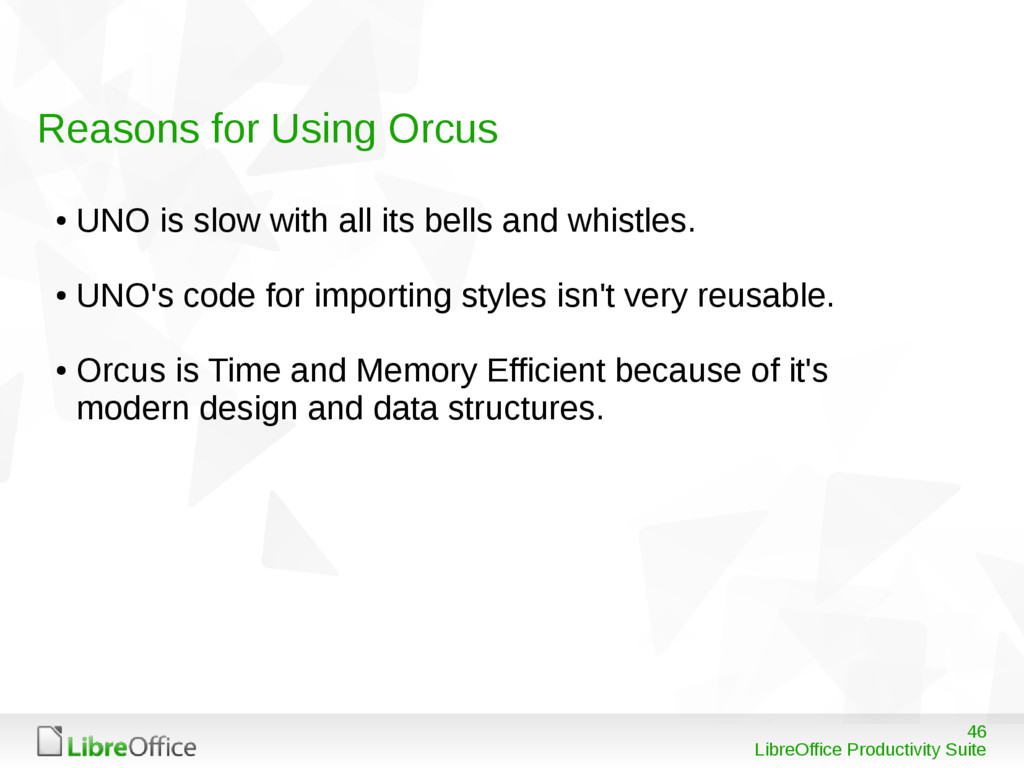 Reasons for Using Orcus

• UNO is slow with all its bells and whistles.

• UNO's code for importing styles isn't very reusable.

• Orcus is Time and Memory Efficient because of it's modern design and data structures.

LibreOffice

46

LibreOffice Productivity Suite